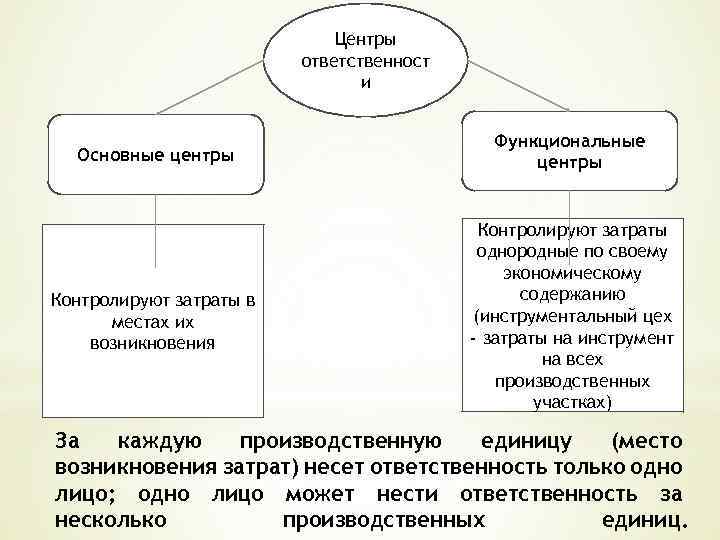 Центры ответственност и

Основные центры

Функциональные центры

Контролируют затраты в местах их возникновения

Контролируют затраты однородные по своему экономическому содержанию (инструментальный цех - затраты на инструмент на всех производственных участках)

За каждую производственную единицу (место возникновения затрат) несет ответственность только одно лицо; одно лицо может нести ответственность за несколько производственных единиц.